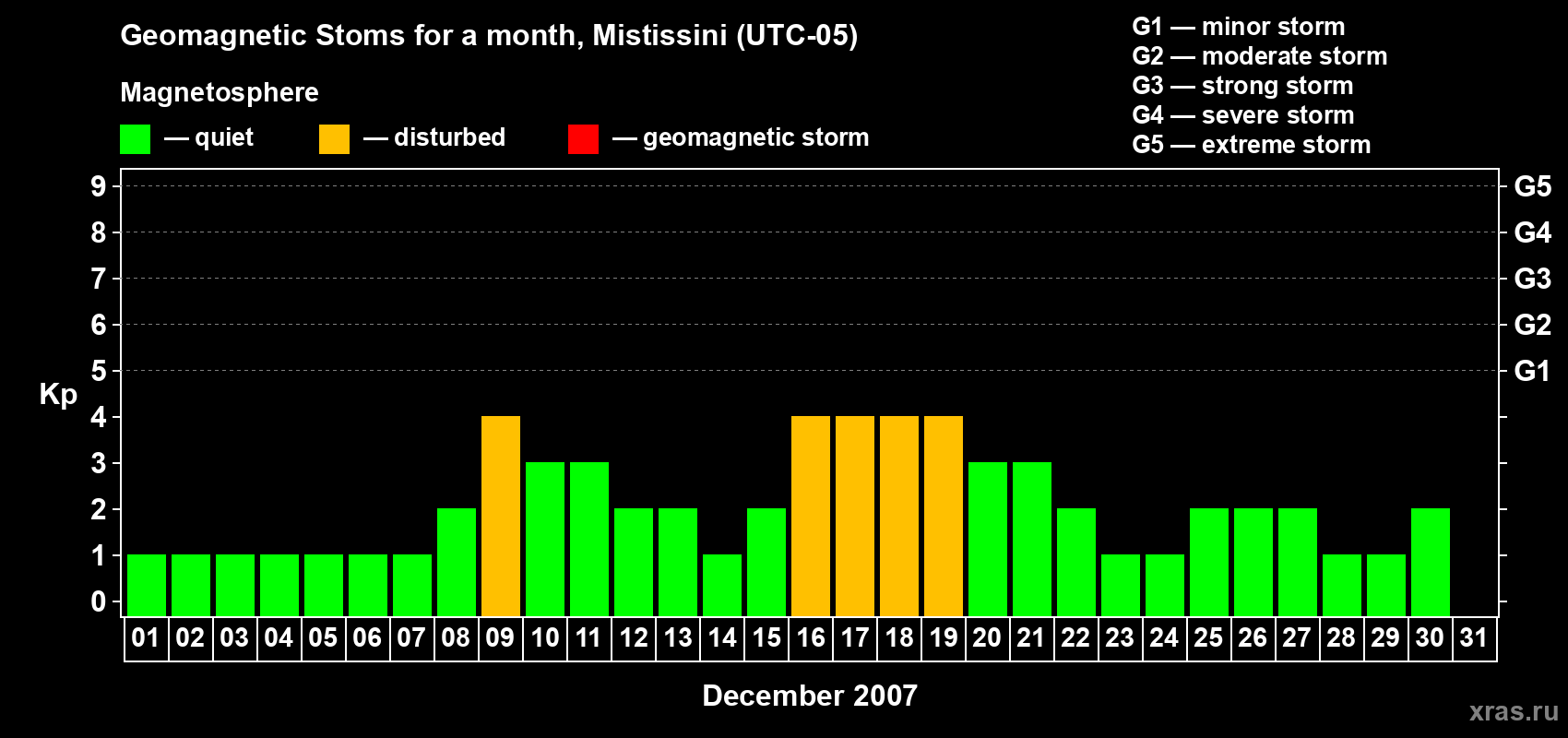 Geomagnetic Stoms for a month, Mistissini (UTC-05)

Magnetosphere

— quiet — disturbed — geomagnetic storm

G1 — minor storm
G2 — moderate storm
G3 — strong storm
G4 — severe storm
G5 — extreme storm

Kp

9 8 7 6 5 4 3 2 1 0

G5 G4 G3 G2 G1

01 02 03 04 05 06 07 08 09 10 11 12 13 14 15 16 17 18 19 20 21 22 23 24 25 26 27 28 29 30 31

December 2007

xras.ru